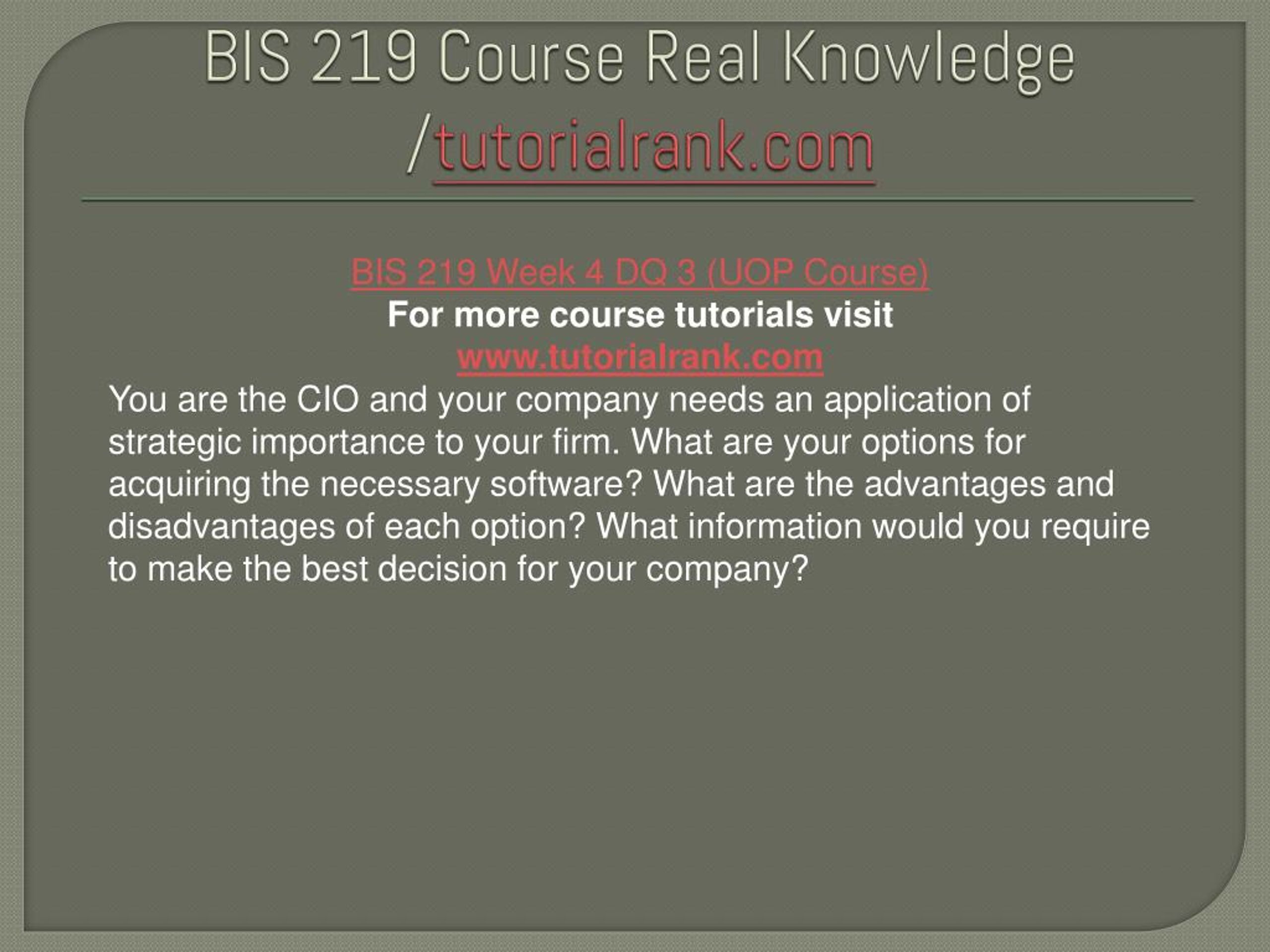 BIS 219 Course Real Knowledge /tutorialrank.com

BIS 219 Week 4 DQ 3 (UOP Course)
For more course tutorials visit
www.tutorialrank.com
You are the CIO and your company needs an application of strategic importance to your firm. What are your options for acquiring the necessary software? What are the advantages and disadvantages of each option? What information would you require to make the best decision for your company?